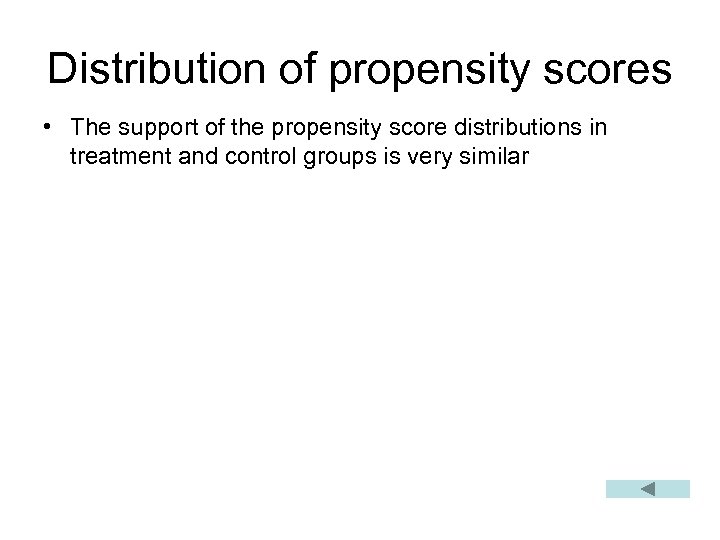 Distribution of propensity scores

• The support of the propensity score distributions in treatment and control groups is very similar